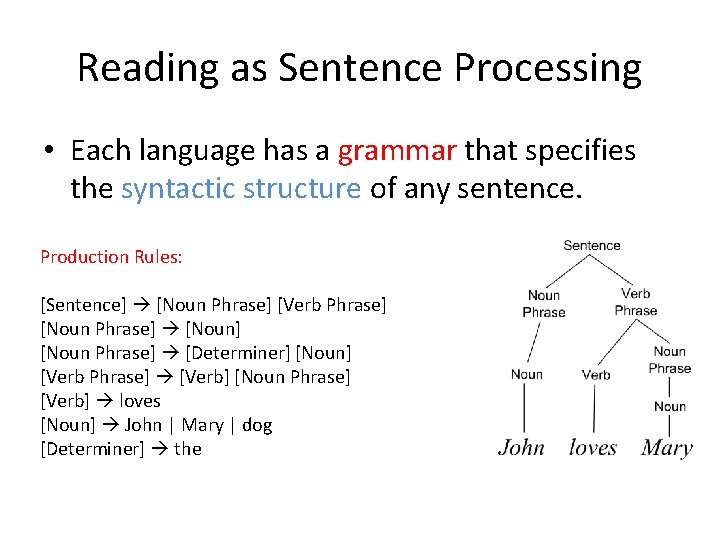 Reading as Sentence Processing

• Each language has a grammar that specifies the syntactic structure of any sentence.

Production Rules:

[Sentence] → [Noun Phrase] [Verb Phrase]
[Noun Phrase] → [Noun]
[Noun Phrase] → [Determiner] [Noun]
[Verb Phrase] → [Verb] [Noun Phrase]
[Verb] → loves
[Noun] → John | Mary | dog
[Determiner] → the

Sentence
Noun Phrase
Verb Phrase
Noun
Verb
Noun Phrase
Noun
John loves Mary